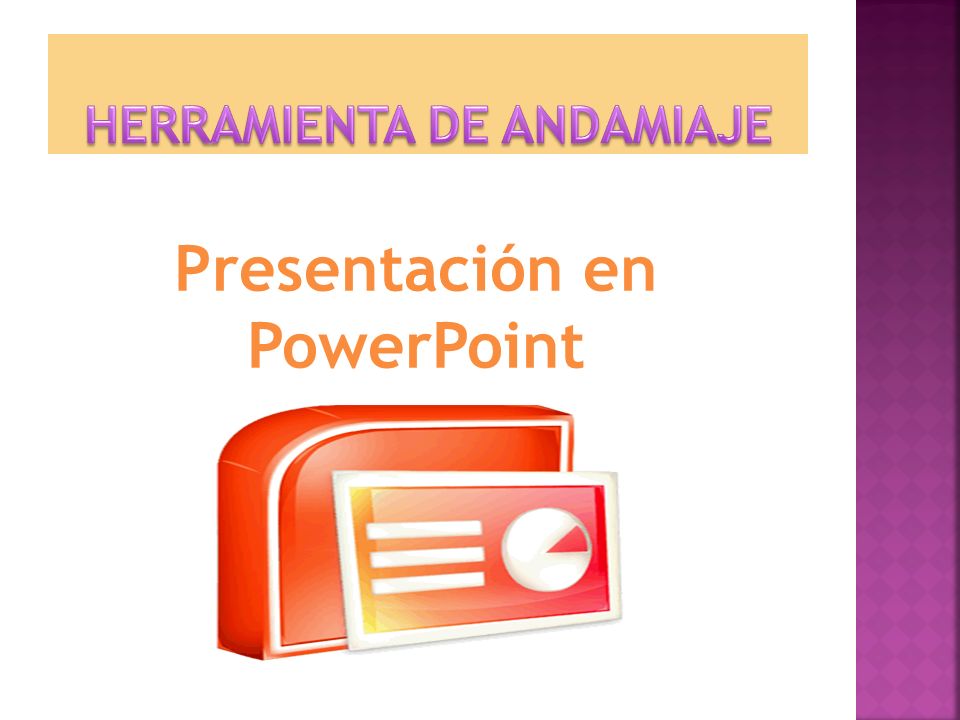 HERRAMIENTA DE ANDAMIAJE

Presentación en PowerPoint